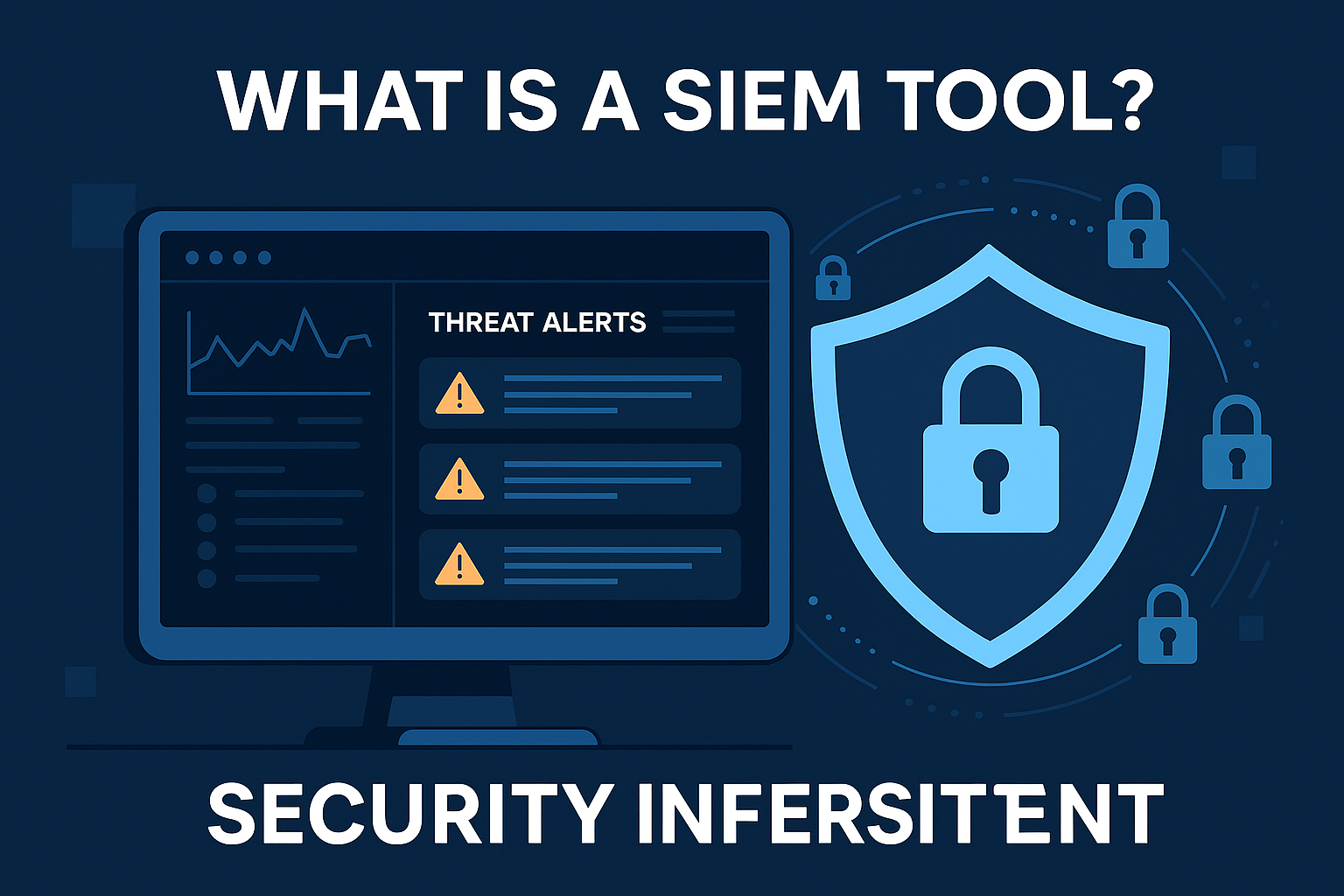 WHAT IS A SIEM TOOL?

THREAT ALERTS

SECURITY INFERSITENT